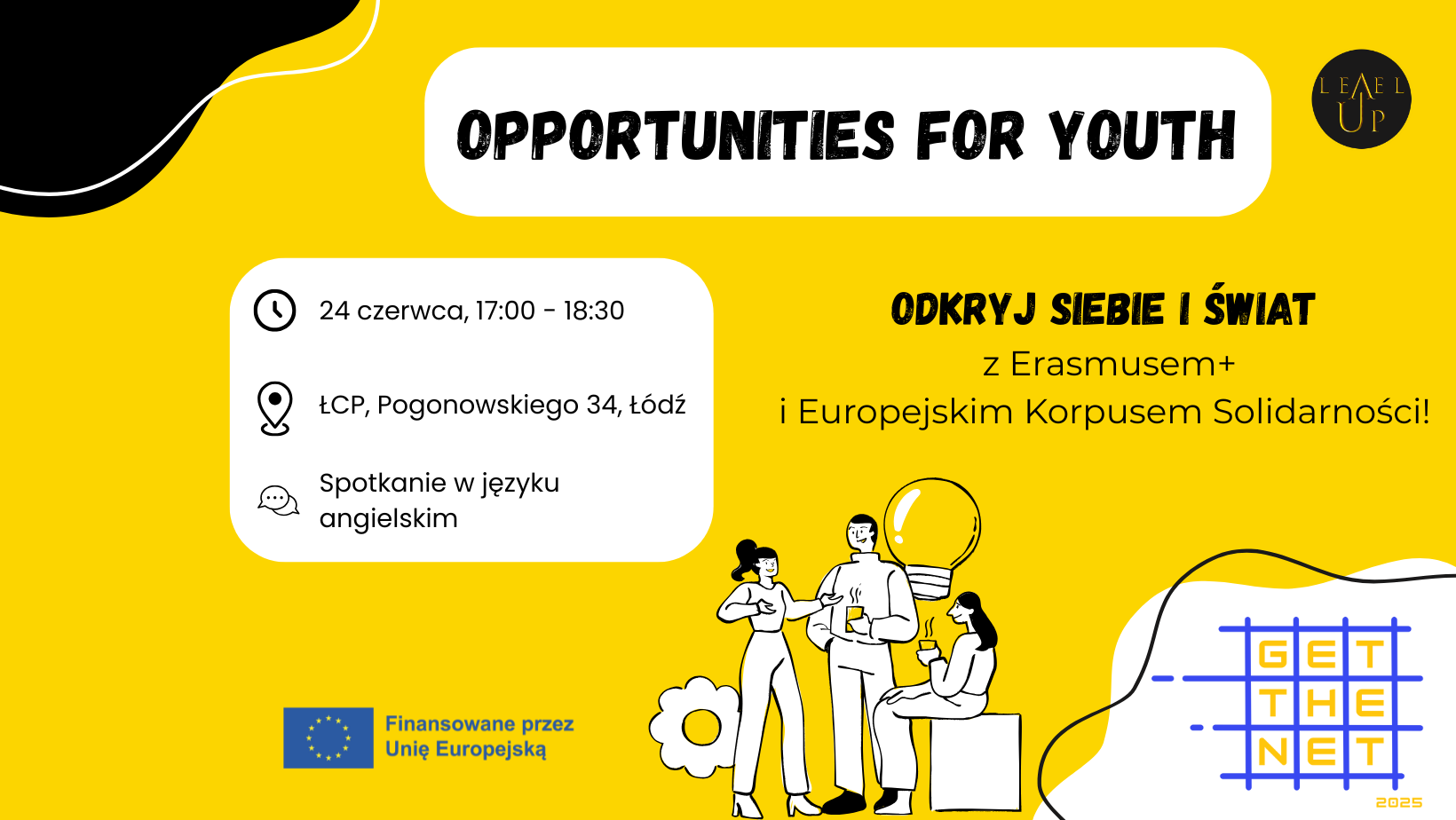 OPPORTUNITIES FOR YOUTH

LEVEL UP

24 czerwca, 17:00 - 18:30

ŁCP, Pogonowskiego 34, Łódź

Spotkanie w języku angielskim

ODKRYJ SIEBIE I ŚWIAT
z Erasmusem+
i Europejskim Korpusem Solidarności!

Finansowane przez Unię Europejską

GET THE NET
2025